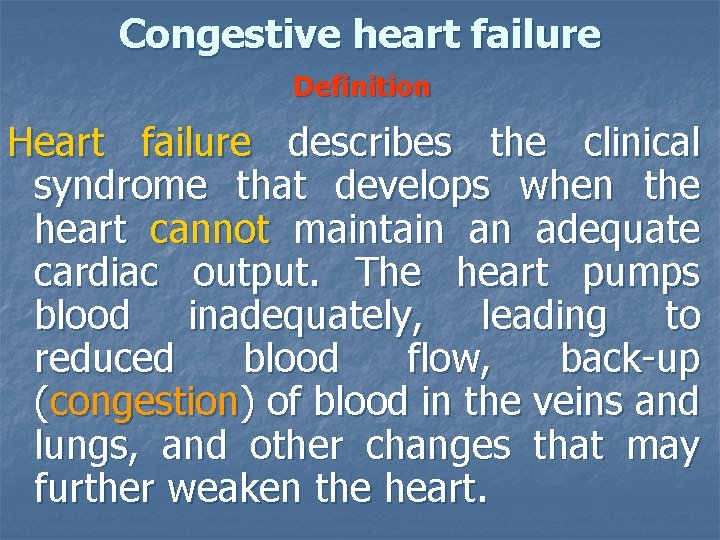 Congestive heart failure

Definition

Heart failure describes the clinical syndrome that develops when the heart cannot maintain an adequate cardiac output. The heart pumps blood inadequately, leading to reduced blood flow, back-up (congestion) of blood in the veins and lungs, and other changes that may further weaken the heart.